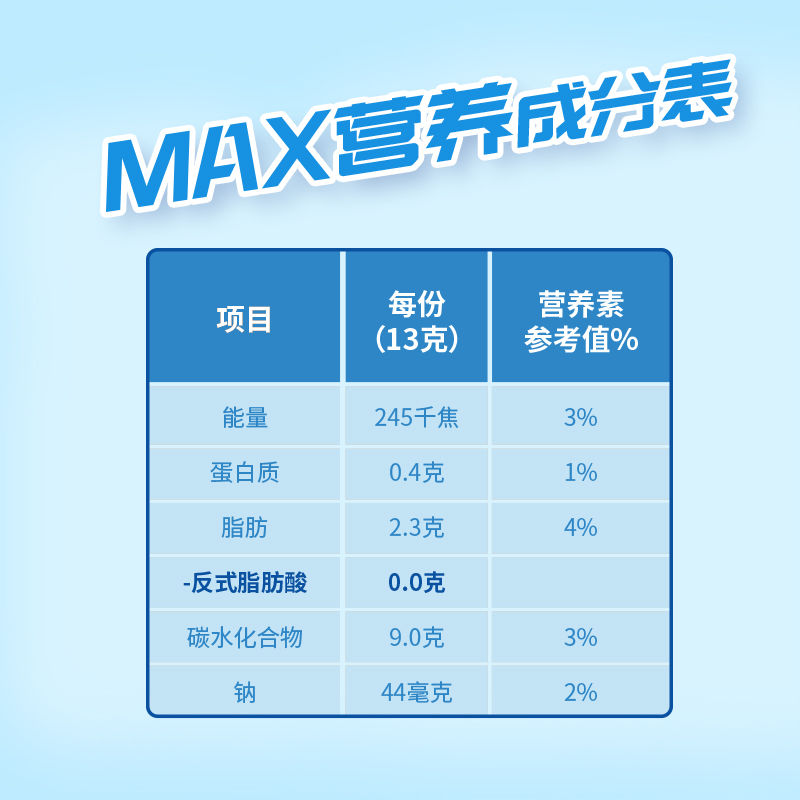 MAX营养成分表

| 项目 | 每份（13克） | 营养素参考值% |
|---|---|---|
| 能量 | 245千焦 | 3% |
| 蛋白质 | 0.4克 | 1% |
| 脂肪 | 2.3克 | 4% |
| -反式脂肪酸 | 0.0克 | |
| 碳水化合物 | 9.0克 | 3% |
| 钠 | 44毫克 | 2% |